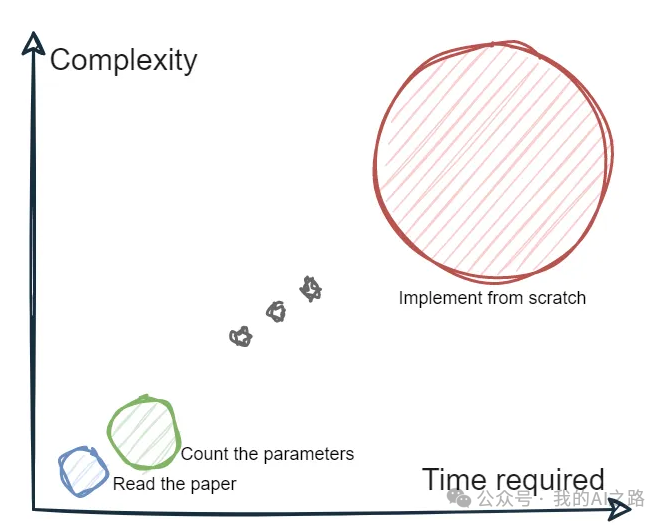 Complexity

Implement from scratch

Count the parameters

Read the paper

Time required

公众号 · 我的AI之路